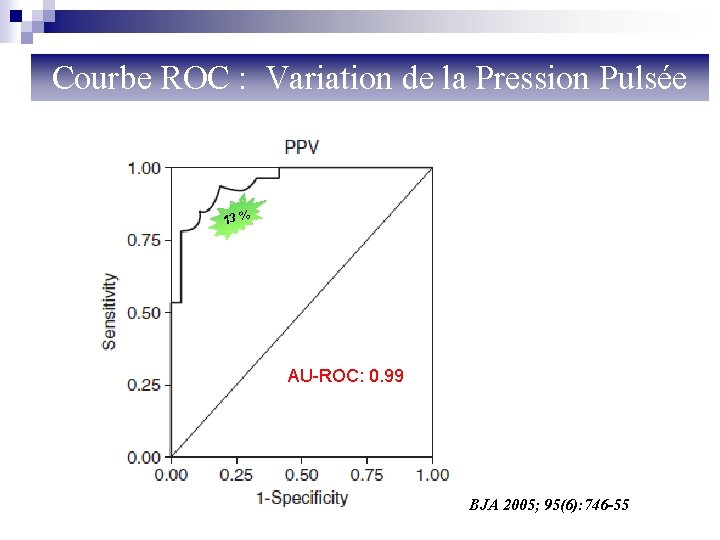 Courbe ROC : Variation de la Pression Pulsée

PPV

1.00
0.75
0.50
0.25
0.00

Sensitivity

13 %

AU-ROC: 0.99

0.00 0.25 0.50 0.75 1.00

1-Specificity

BJA 2005; 95(6):746-55